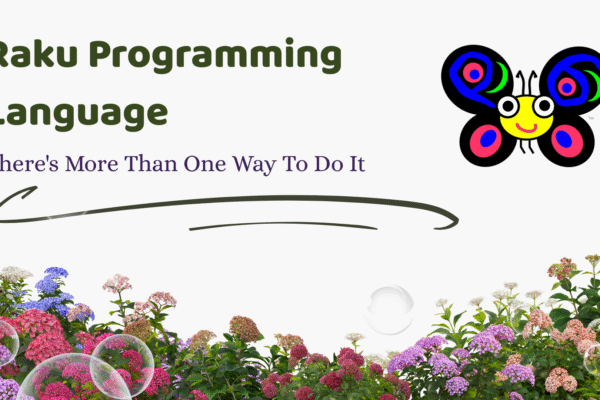 Raku Programming Language

here's More Than One Way To Do It